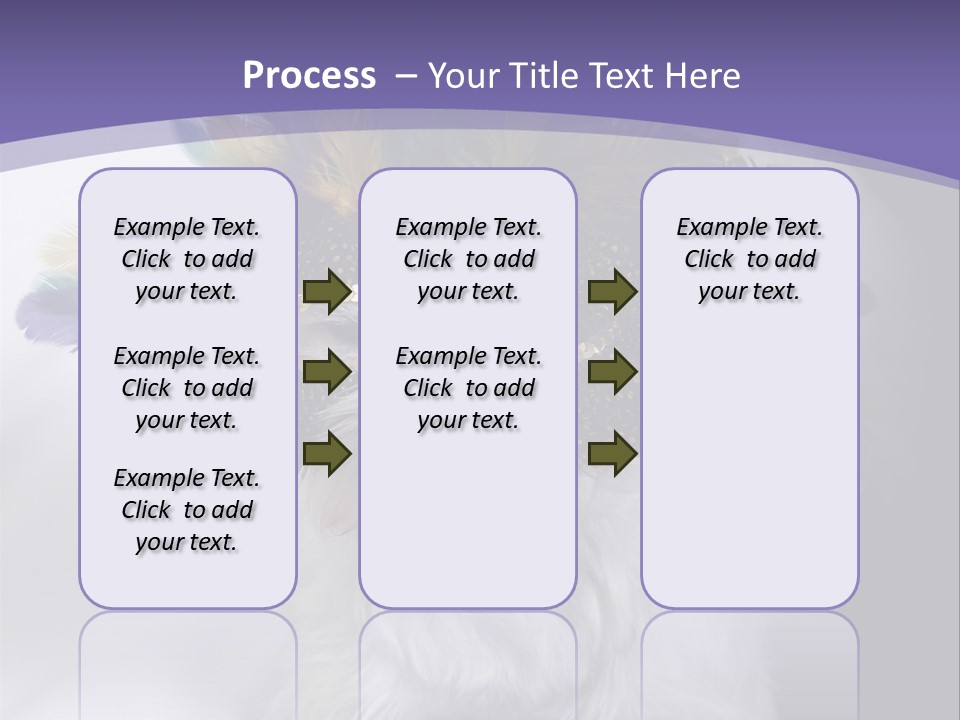 Process – Your Title Text Here

Example Text. Click to add your text.

Example Text. Click to add your text.

Example Text. Click to add your text.

Example Text. Click to add your text.

Example Text. Click to add your text.

Example Text. Click to add your text.